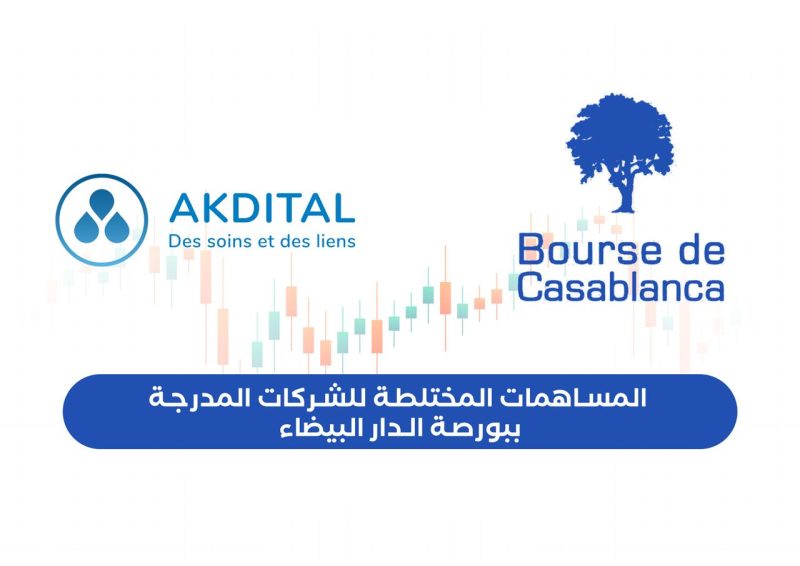 AKDITAL
Des soins et des liens

Bourse de Casablanca

المساهمات المختلطة للشركات المدرجة ببورصة الدار البيضاء